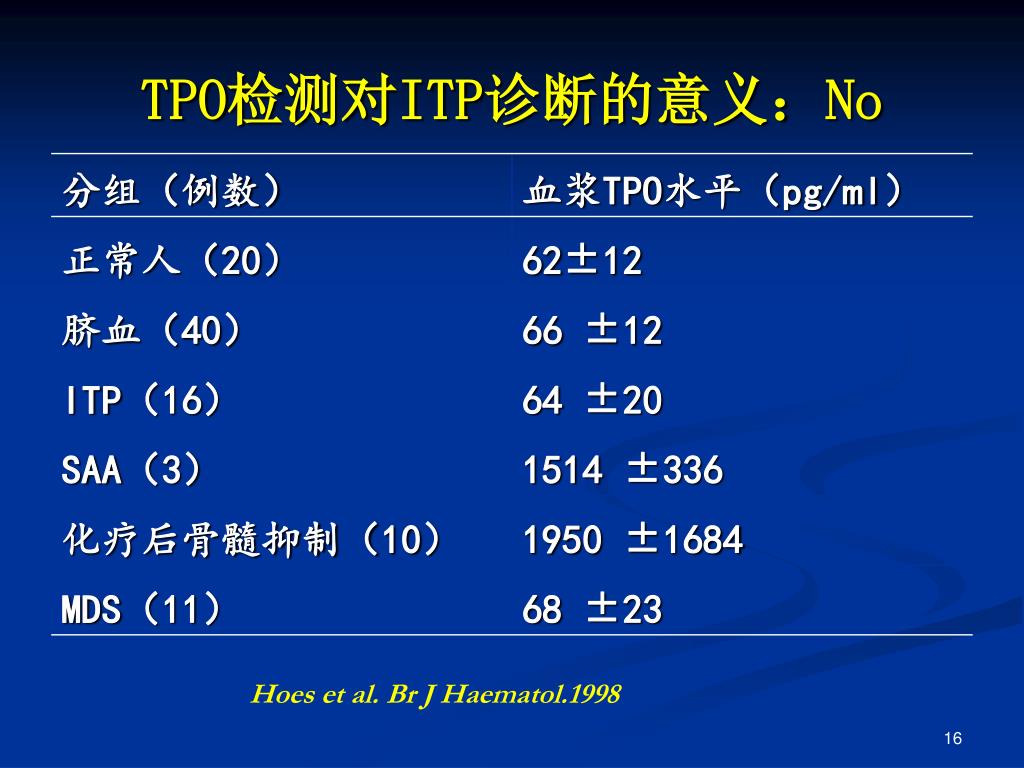 TPO检测对ITP诊断的意义：No

| 分组（例数） | 血浆TPO水平（pg/ml） |
|---|---|
| 正常人（20） | 62±12 |
| 脐血（40） | 66 ±12 |
| ITP（16） | 64 ±20 |
| SAA（3） | 1514 ±336 |
| 化疗后骨髓抑制（10） | 1950 ±1684 |
| MDS（11） | 68 ±23 |

Hoes et al. Br J Haematol.1998

16